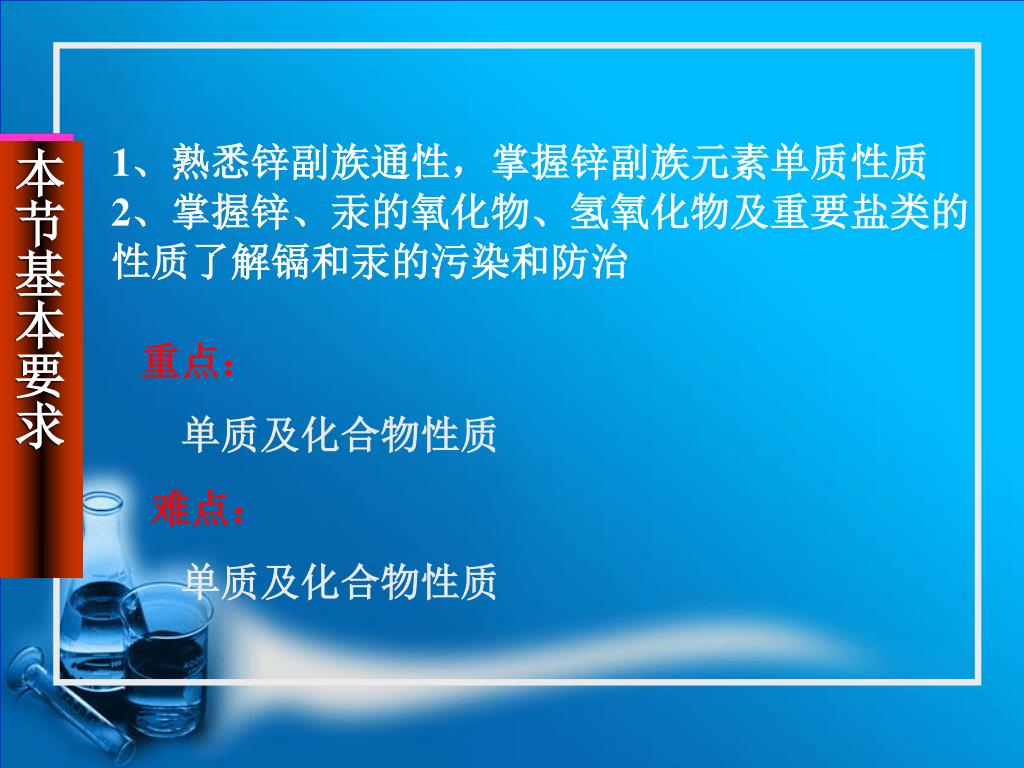 本节基本要求

1、熟悉锌副族通性，掌握锌副族元素单质性质
2、掌握锌、汞的氧化物、氢氧化物及重要盐类的性质了解镉和汞的污染和防治

重点：

单质及化合物性质

难点：

单质及化合物性质